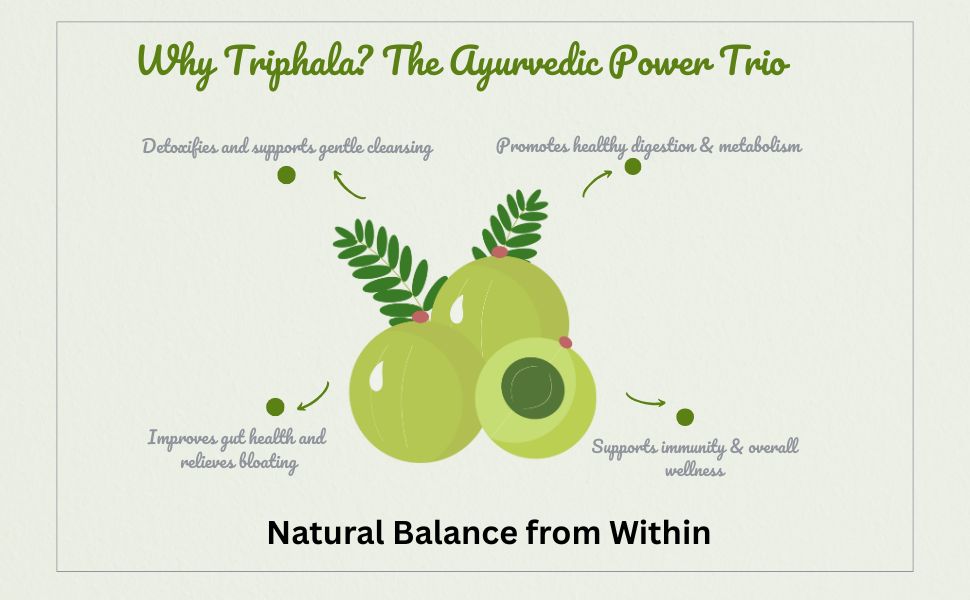 Why Triphala? The Ayurvedic Power Trio

Detoxifies and supports gentle cleansing

Promotes healthy digestion & metabolism

Improves gut health and relieves bloating

Supports immunity & overall wellness

Natural Balance from Within